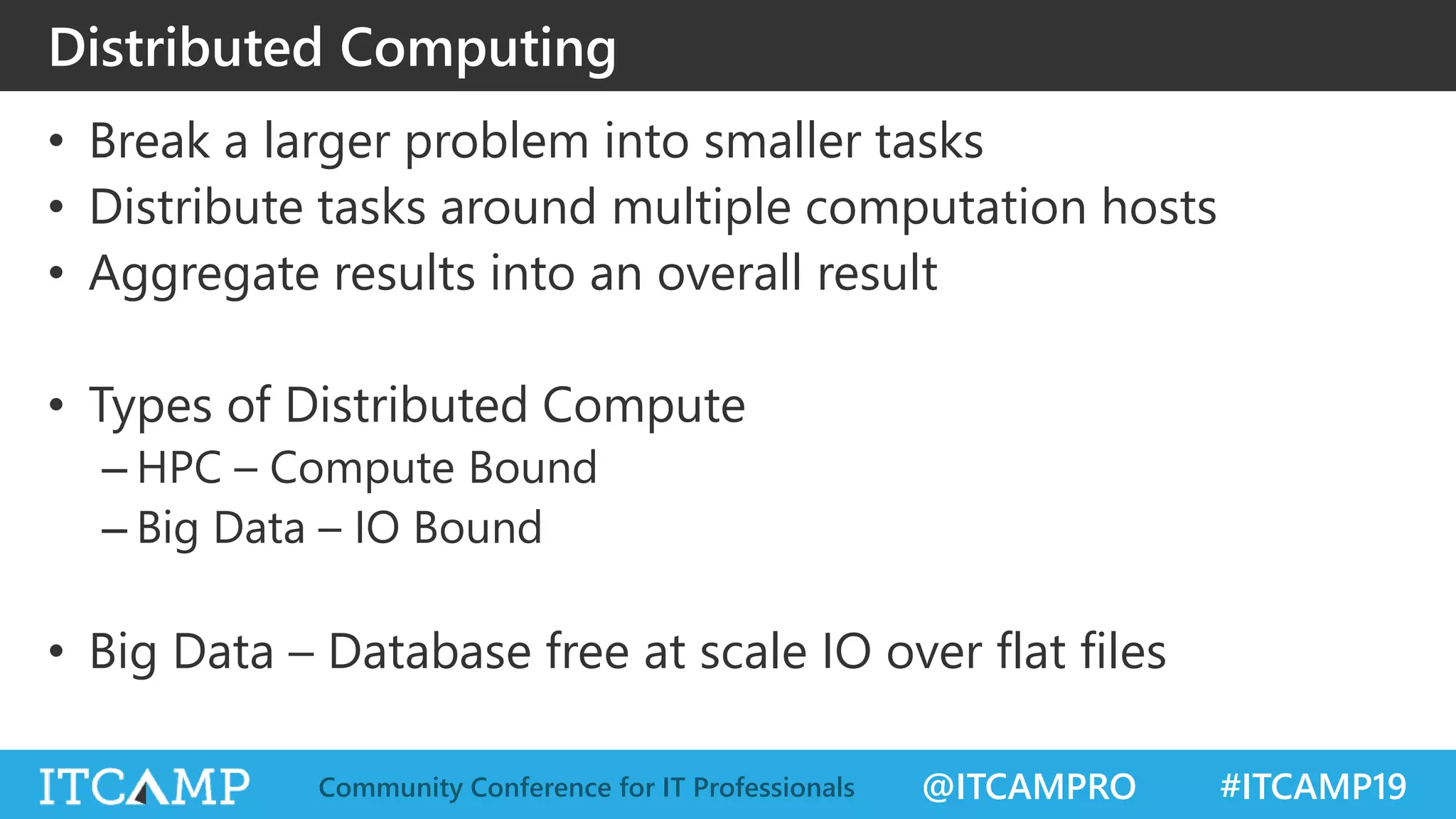 Distributed Computing

• Break a larger problem into smaller tasks
• Distribute tasks around multiple computation hosts
• Aggregate results into an overall result

• Types of Distributed Compute
– HPC – Compute Bound
– Big Data – IO Bound

• Big Data – Database free at scale IO over flat files

ITCAMP Community Conference for IT Professionals @ITCAMPRO #ITCAMP19